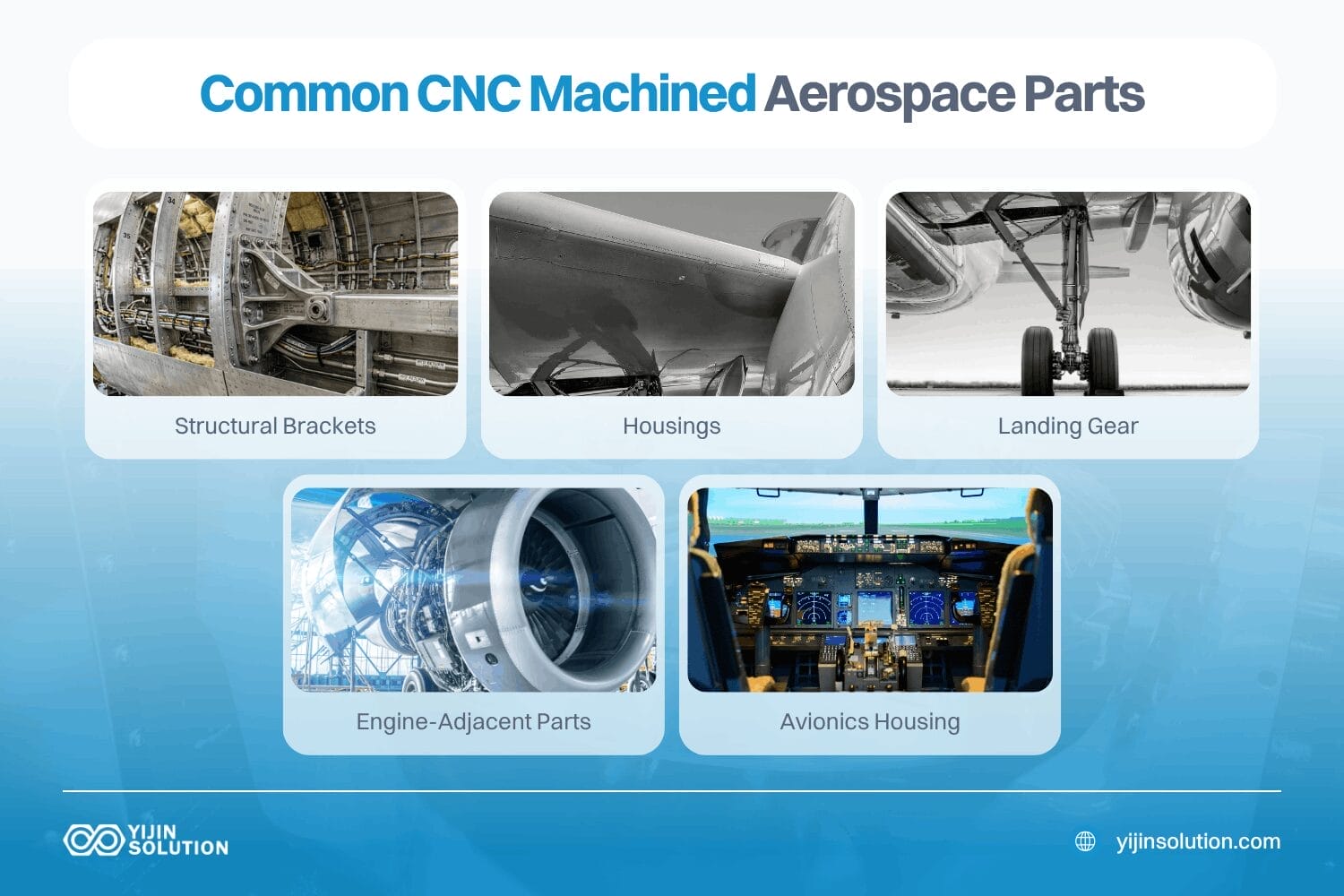 Common CNC Machined Aerospace Parts

Structural Brackets

Housings

Landing Gear

Engine-Adjacent Parts

Avionics Housing

YIJIN SOLUTION

yijinsolution.com